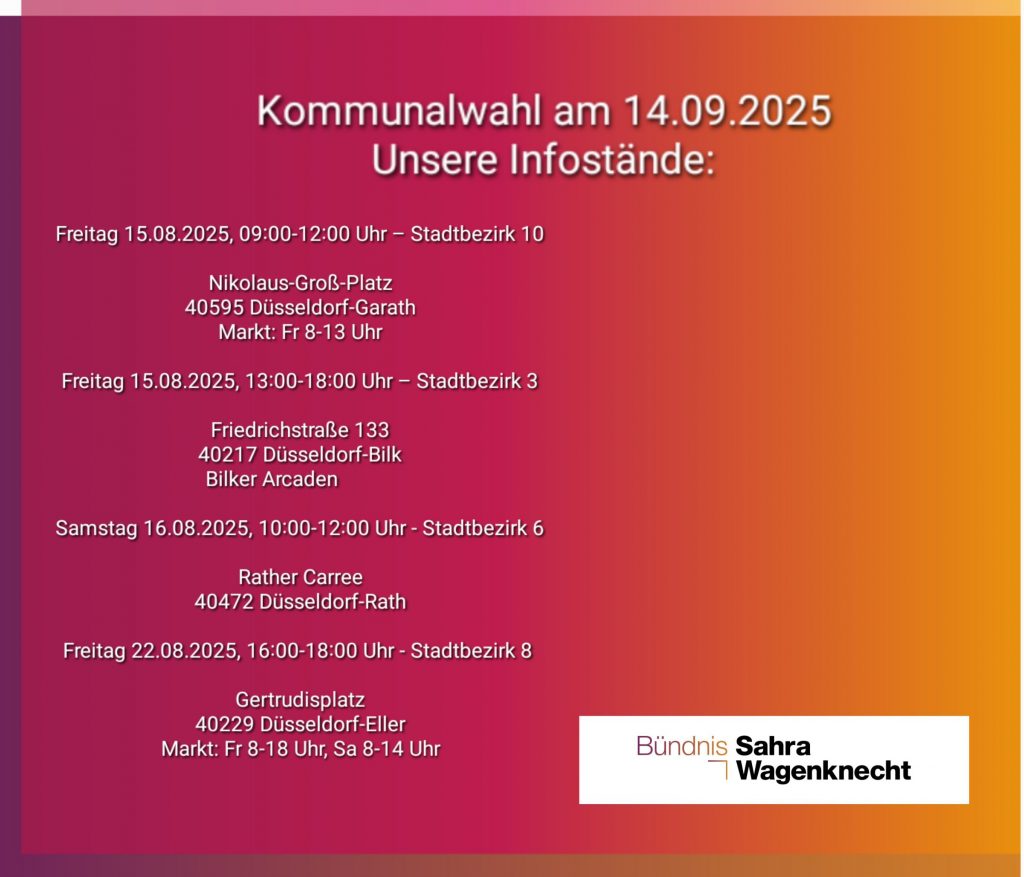 Kommunalwahl am 14.09.2025
Unsere Infostände:

Freitag 15.08.2025, 09:00-12:00 Uhr – Stadtbezirk 10

Nikolaus-Groß-Platz
40595 Düsseldorf-Garath
Markt: Fr 8-13 Uhr

Freitag 15.08.2025, 13:00-18:00 Uhr – Stadtbezirk 3

Friedrichstraße 133
40217 Düsseldorf-Bilk
Bilker Arcaden

Samstag 16.08.2025, 10:00-12:00 Uhr - Stadtbezirk 6

Rather Carree
40472 Düsseldorf-Rath

Freitag 22.08.2025, 16:00-18:00 Uhr - Stadtbezirk 8

Gertrudisplatz
40229 Düsseldorf-Eller
Markt: Fr 8-18 Uhr, Sa 8-14 Uhr

Bündnis Sahra Wagenknecht